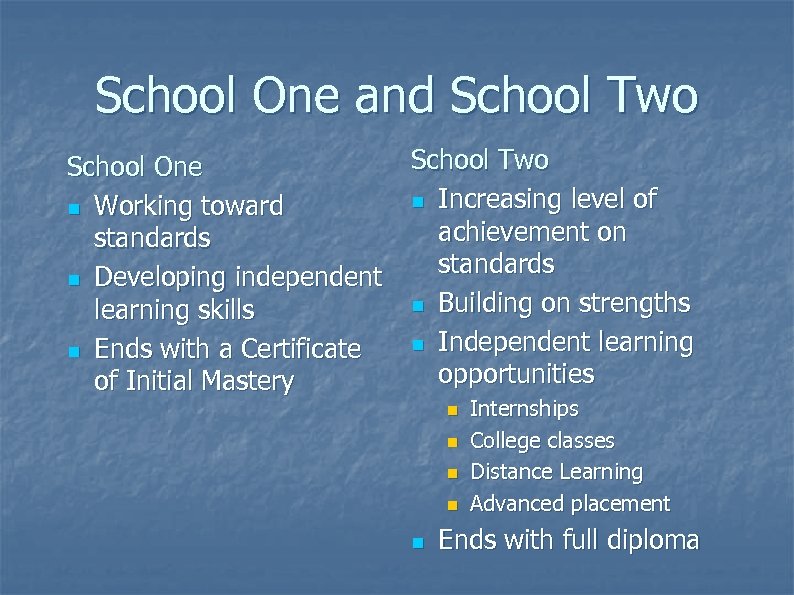 School One and School Two

School One
- Working toward standards
- Developing independent learning skills
- Ends with a Certificate of Initial Mastery

School Two
- Increasing level of achievement on standards
- Building on strengths
- Independent learning opportunities
  - Internships
  - College classes
  - Distance Learning
  - Advanced placement
- Ends with full diploma